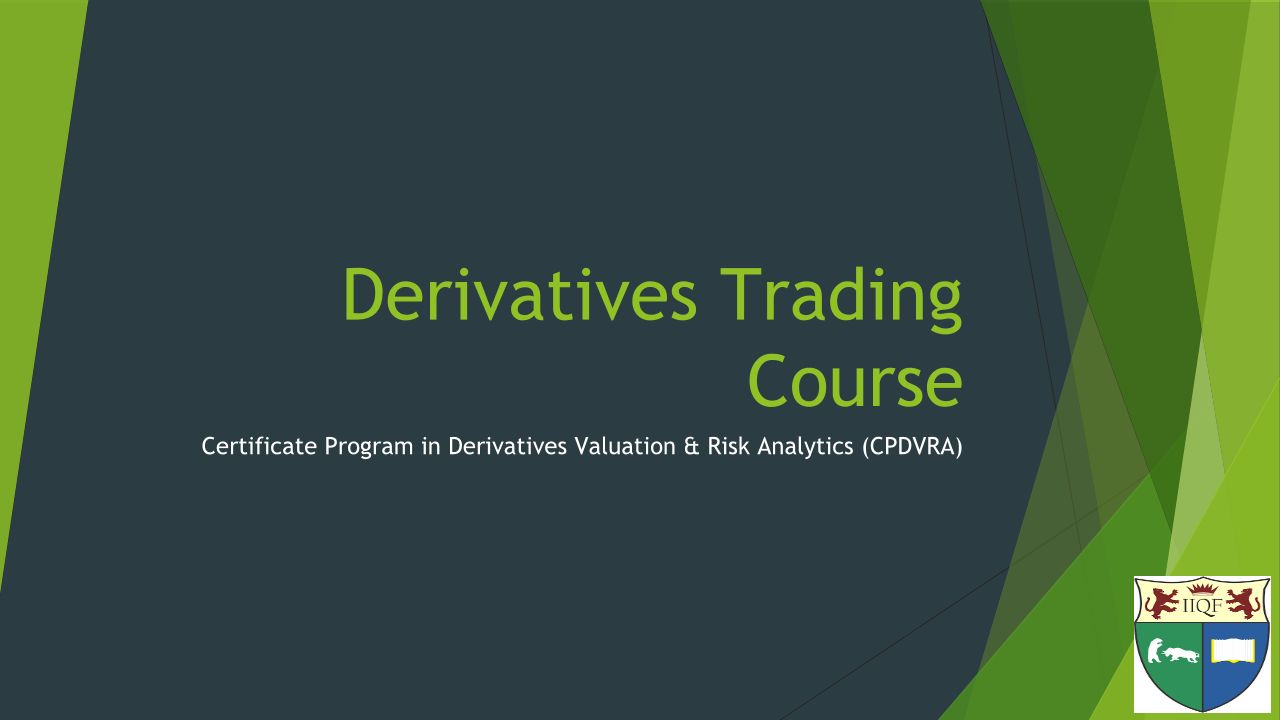 Derivatives Trading Course

Certificate Program in Derivatives Valuation & Risk Analytics (CPDVRA)

IIQF